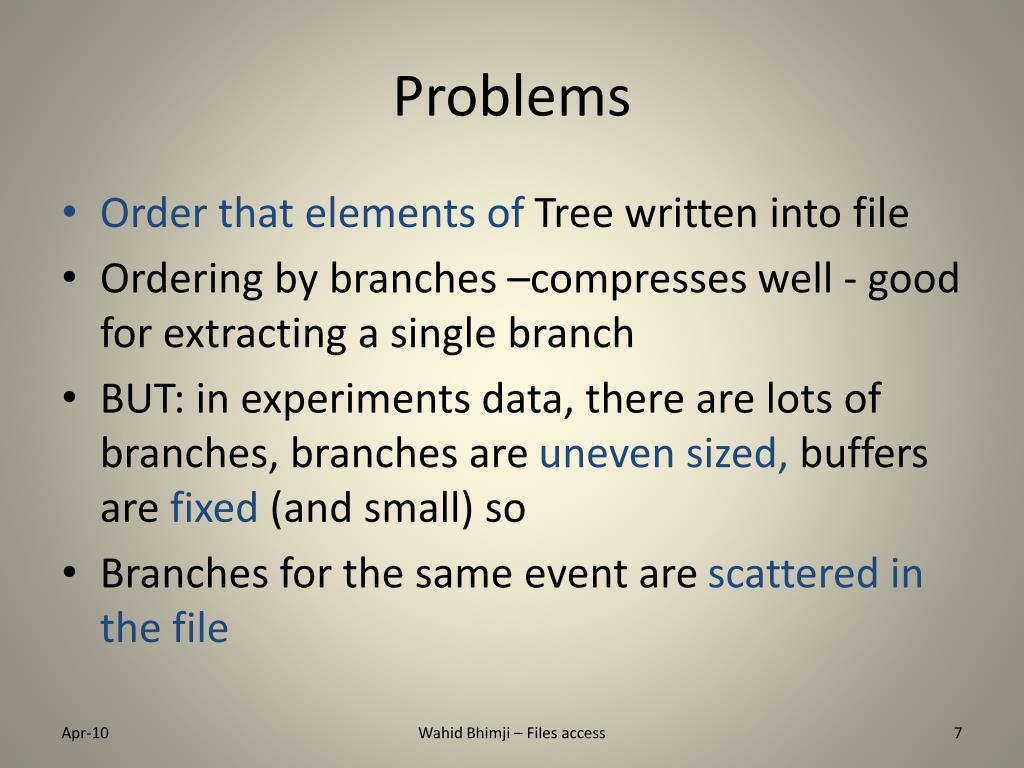 Problems

• Order that elements of Tree written into file
• Ordering by branches –compresses well - good for extracting a single branch
• BUT: in experiments data, there are lots of branches, branches are uneven sized, buffers are fixed (and small) so
• Branches for the same event are scattered in the file

Apr-10

Wahid Bhimji – Files access

7